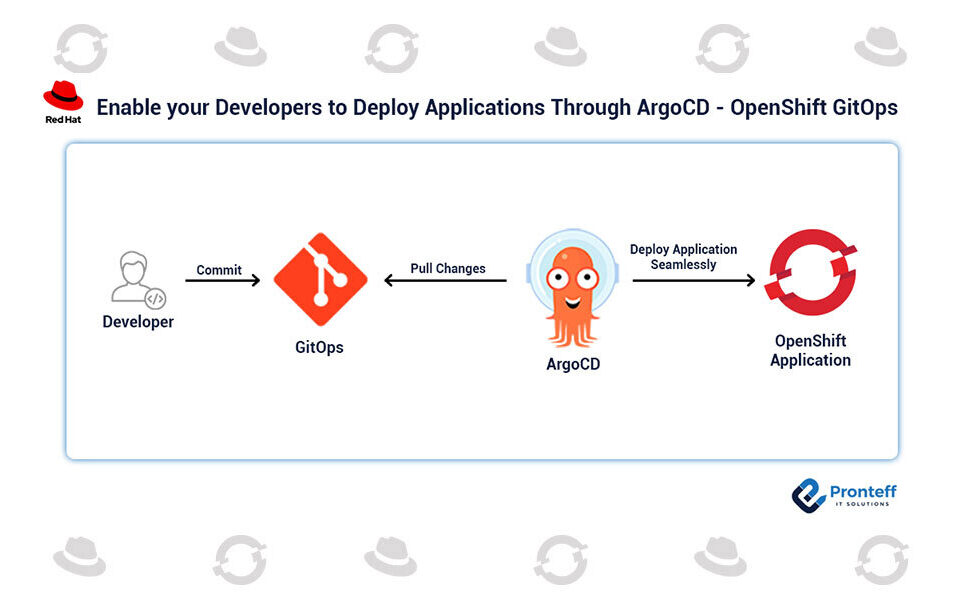 Red Hat

Enable your Developers to Deploy Applications Through ArgoCD - OpenShift GitOps

Developer

Commit

GitOps

Pull Changes

ArgoCD

Deploy Application Seamlessly

OpenShift Application

Pronteff IT SOLUTIONS